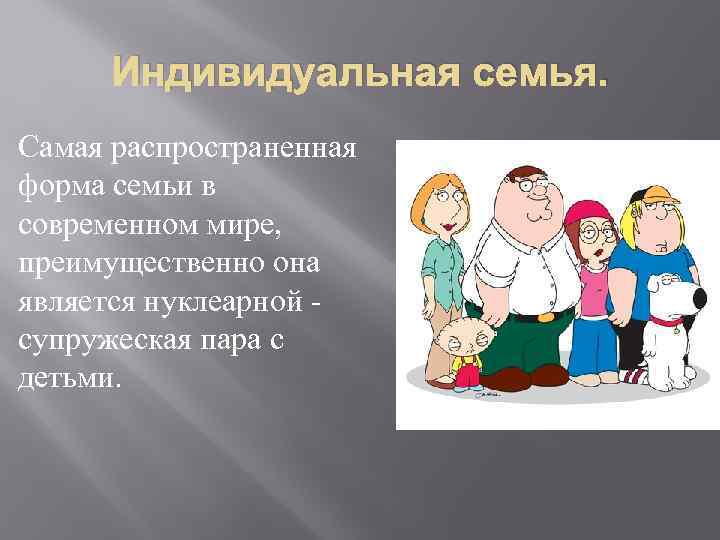 Индивидуальная семья.

Самая распространенная форма семьи в современном мире, преимущественно она является нуклеарной - супружеская пара с детьми.